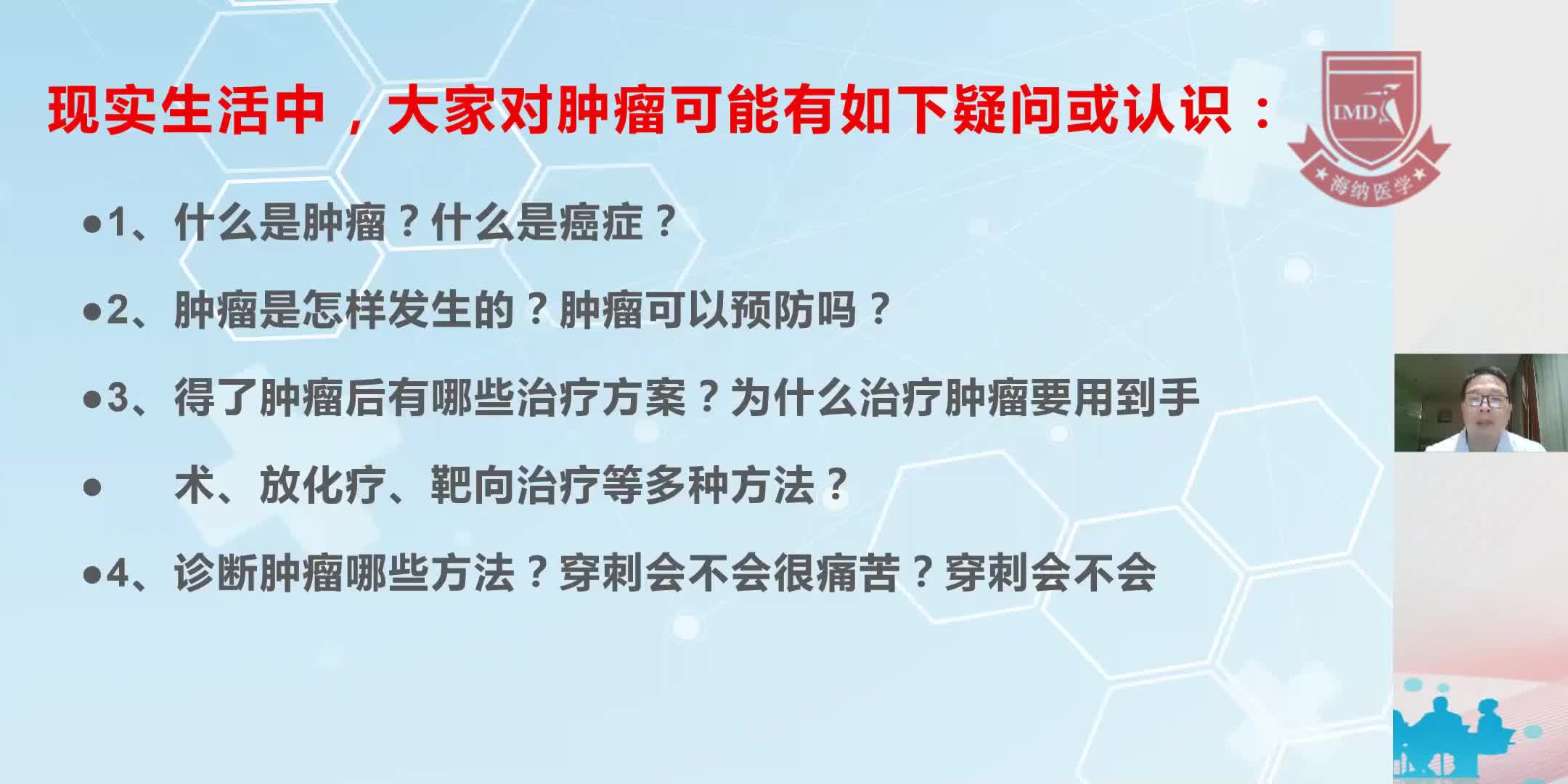 现实生活中，大家对肿瘤可能有如下疑问或认识：

IMD

海纳医学

•1、什么是肿瘤？什么是癌症？

•2、肿瘤是怎样发生的？肿瘤可以预防吗？

•3、得了肿瘤后有哪些治疗方案？为什么治疗肿瘤要用到手

• 术、放化疗、靶向治疗等多种方法？

•4、诊断肿瘤哪些方法？穿刺会不会很痛苦？穿刺会不会